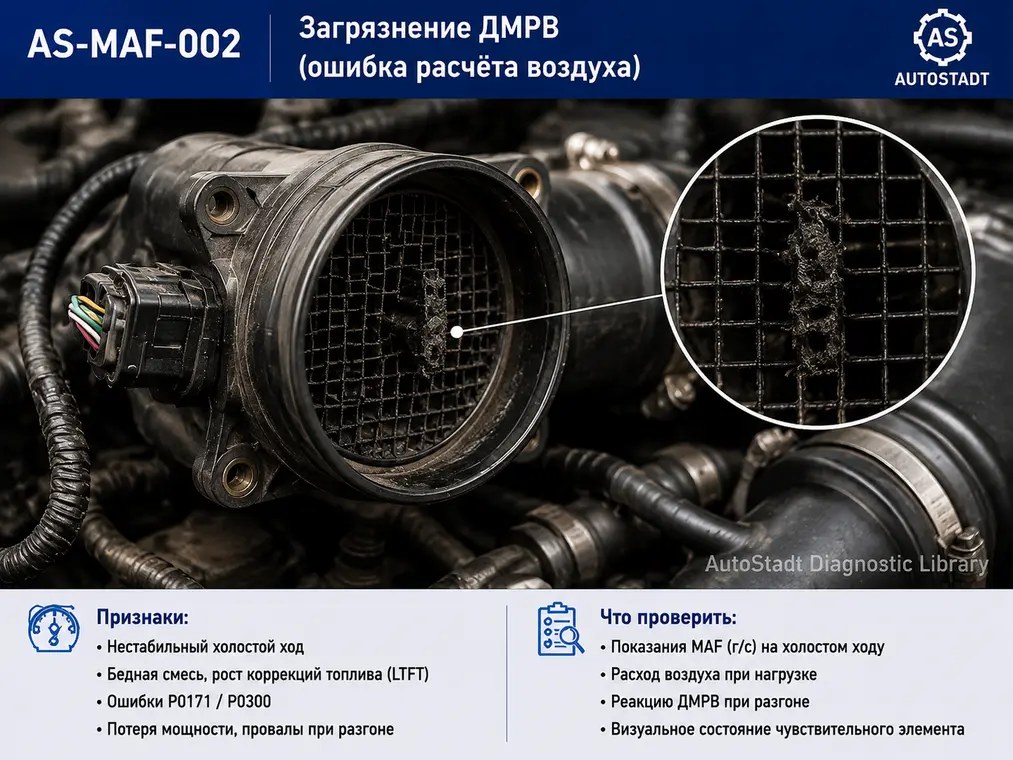 AS-MAF-002

Загрязнение ДМРВ (ошибка расчёта воздуха)

AS
AUTOSTADT

AutoStadt Diagnostic Library

Признаки:
• Нестабильный холостой ход
• Бедная смесь, рост коррекций топлива (LTFT)
• Ошибки P0171 / P0300
• Потеря мощности, провалы при разгоне

Что проверить:
• Показания MAF (г/с) на холостом ходу
• Расход воздуха при нагрузке
• Реакцию ДМРВ при разгоне
• Визуальное состояние чувствительного элемента